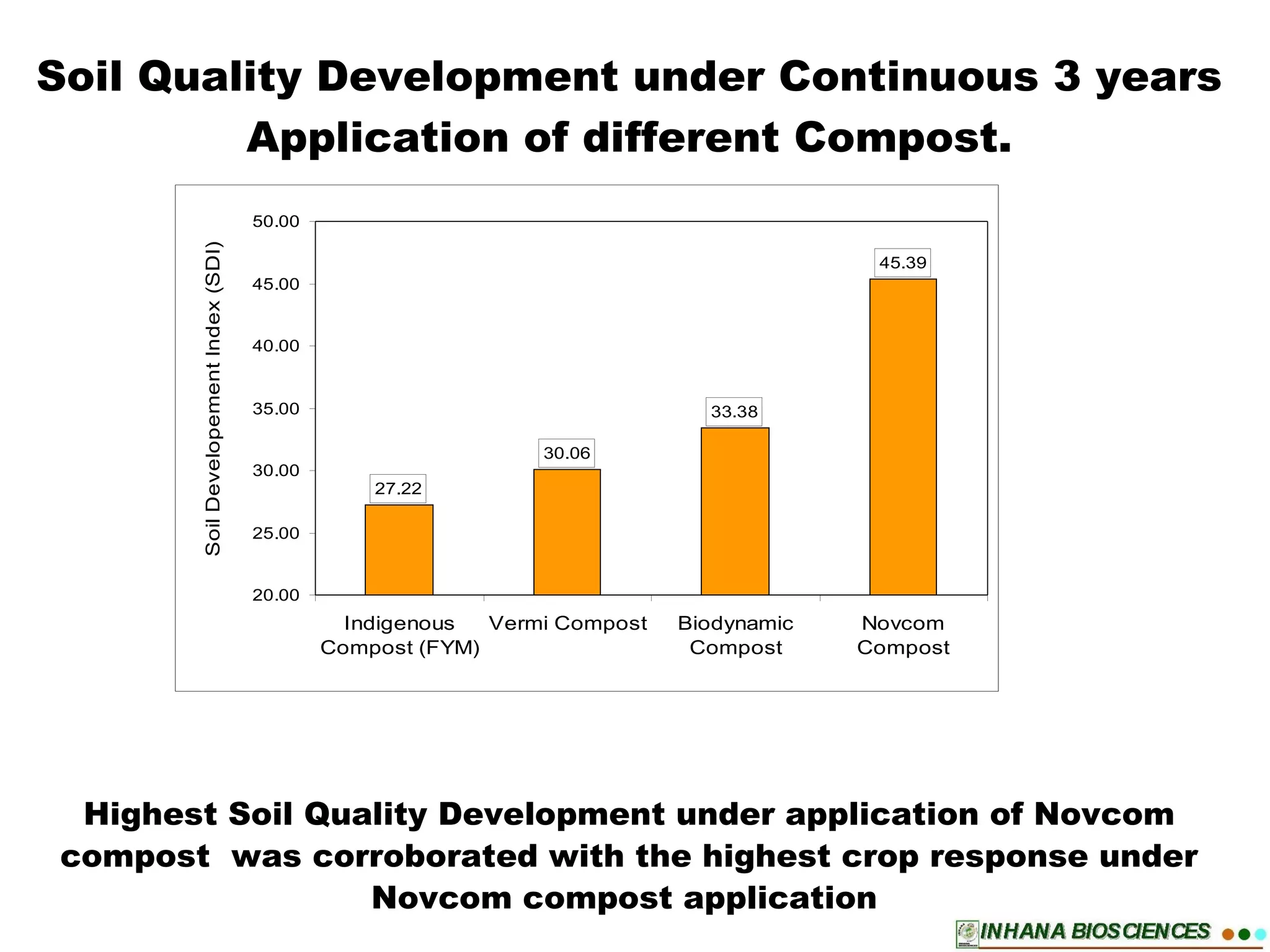 Soil Quality Development under Continuous 3 years Application of different Compost.

Soil Developement Index (SDI)

50.00
45.00
40.00
35.00
30.00
25.00
20.00

27.22
30.06
33.38
45.39

Indigenous Compost (FYM)
Vermi Compost
Biodynamic Compost
Novcom Compost

Highest Soil Quality Development under application of Novcom compost was corroborated with the highest crop response under Novcom compost application

INHANA BIOSCIENCES